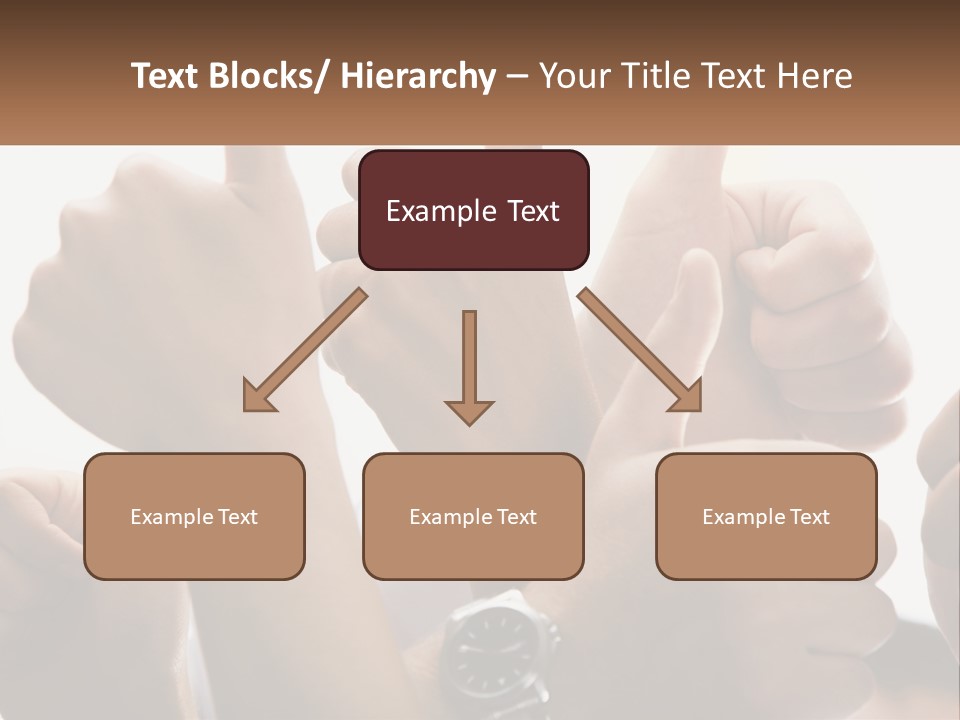 Text Blocks/ Hierarchy – Your Title Text Here

Example Text

Example Text

Example Text

Example Text